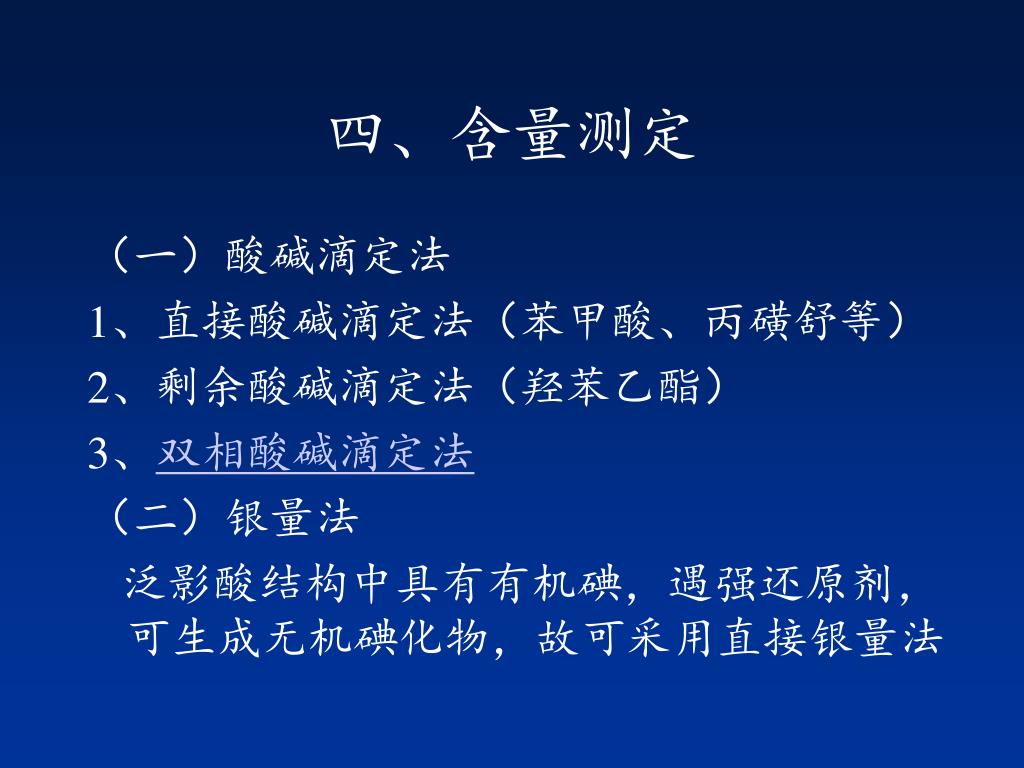 四、含量测定

（一）酸碱滴定法

1、直接酸碱滴定法（苯甲酸、丙磺舒等）

2、剩余酸碱滴定法（羟苯乙酯）

3、双相酸碱滴定法

（二）银量法

泛影酸结构中具有有机碘，遇强还原剂，可生成无机碘化物，故可采用直接银量法